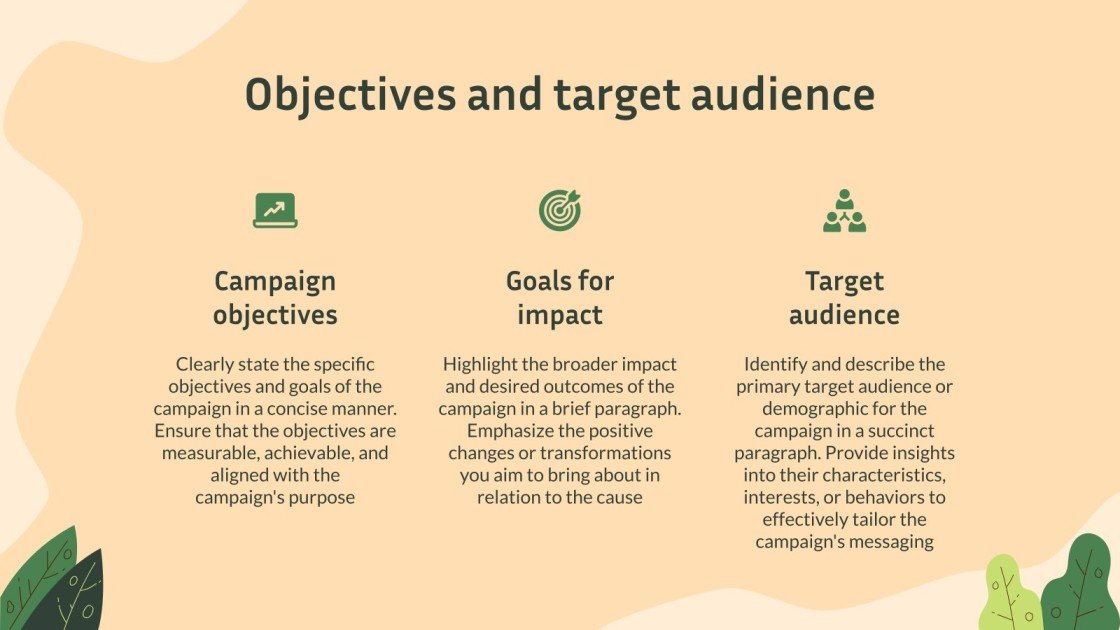 Objectives and target audience

Campaign objectives

Clearly state the specific objectives and goals of the campaign in a concise manner. Ensure that the objectives are measurable, achievable, and aligned with the campaign's purpose

Goals for impact

Highlight the broader impact and desired outcomes of the campaign in a brief paragraph. Emphasize the positive changes or transformations you aim to bring about in relation to the cause

Target audience

Identify and describe the primary target audience or demographic for the campaign in a succinct paragraph. Provide insights into their characteristics, interests, or behaviors to effectively tailor the campaign's messaging